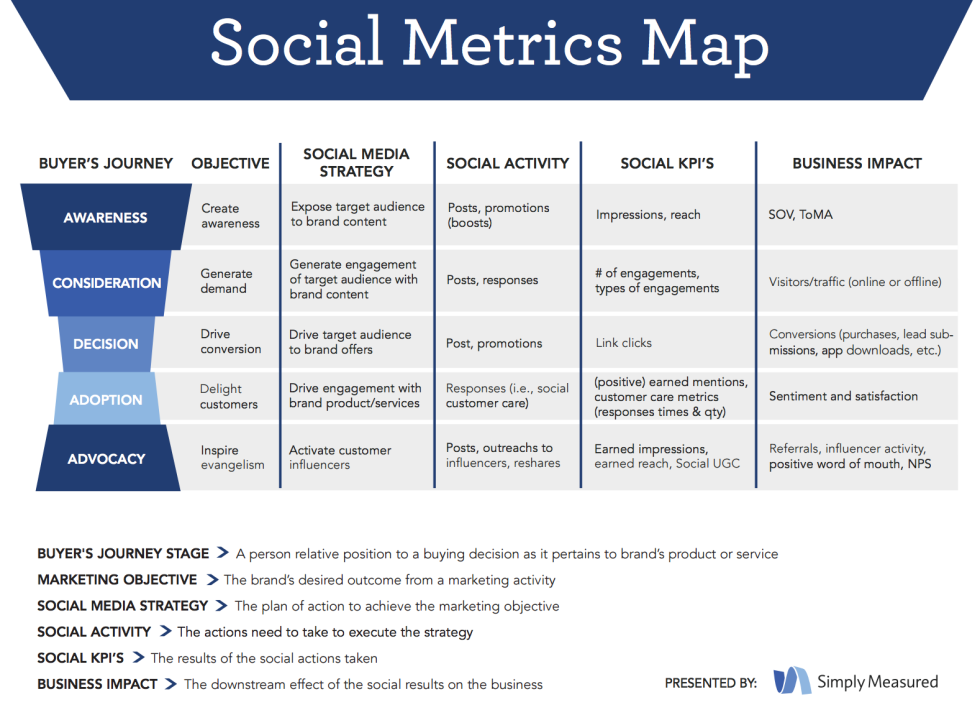 Social Metrics Map

| BUYER'S JOURNEY | OBJECTIVE | SOCIAL MEDIA STRATEGY | SOCIAL ACTIVITY | SOCIAL KPI'S | BUSINESS IMPACT |
|---|---|---|---|---|---|
| AWARENESS | Create awareness | Expose target audience to brand content | Posts, promotions (boosts) | Impressions, reach | SOV, ToMA |
| CONSIDERATION | Generate demand | Generate engagement of target audience with brand content | Posts, responses | # of engagements, types of engagements | Visitors/traffic (online or offline) |
| DECISION | Drive conversion | Drive target audience to brand offers | Post, promotions | Link clicks | Conversions (purchases, lead submissions, app downloads, etc.) |
| ADOPTION | Delight customers | Drive engagement with brand product/services | Responses (i.e., social customer care) | (positive) earned mentions, customer care metrics (responses times & qty) | Sentiment and satisfaction |
| ADVOCACY | Inspire evangelism | Activate customer influencers | Posts, outreachs to influencers, reshares | Earned impressions, earned reach, Social UGC | Referrals, influencer activity, positive word of mouth, NPS |

BUYER'S JOURNEY STAGE > A person relative position to a buying decision as it pertains to brand's product or service
MARKETING OBJECTIVE > The brand's desired outcome from a marketing activity
SOCIAL MEDIA STRATEGY > The plan of action to achieve the marketing objective
SOCIAL ACTIVITY > The actions need to take to execute the strategy
SOCIAL KPI'S > The results of the social actions taken
BUSINESS IMPACT > The downstream effect of the social results on the business

PRESENTED BY: Simply Measured